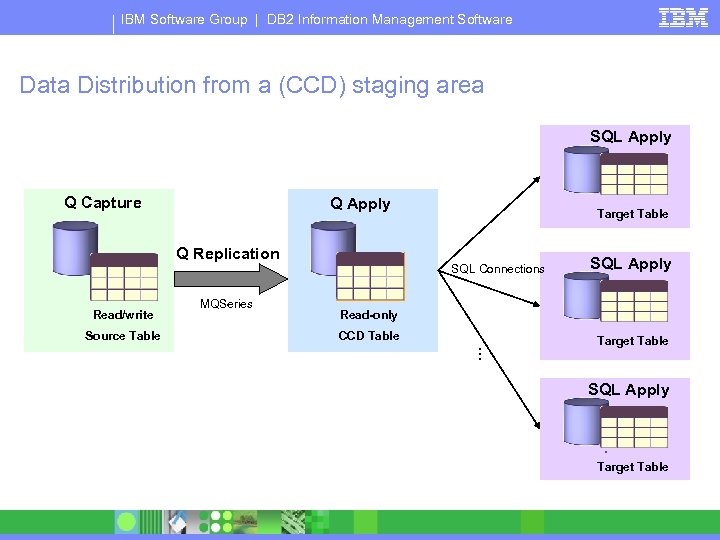 IBM Software Group | DB2 Information Management Software

IBM

Data Distribution from a (CCD) staging area

Q Capture

Read/write
Source Table

Q Replication

MQSeries

Q Apply

Read-only
CCD Table

SQL Connections

⋮

SQL Apply

Target Table

SQL Apply

Target Table

SQL Apply

Target Table